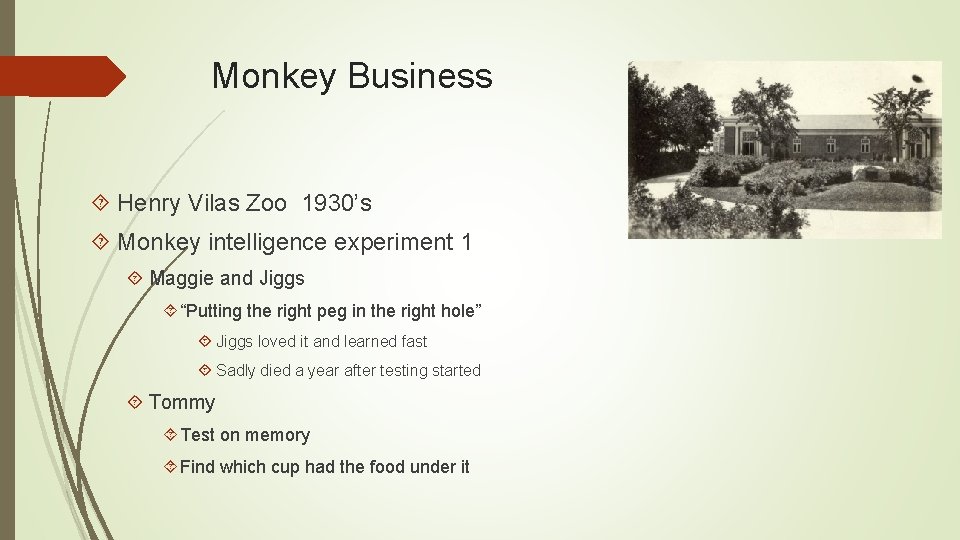 Monkey Business

Henry Vilas Zoo 1930’s

Monkey intelligence experiment 1

Maggie and Jiggs

“Putting the right peg in the right hole”

Jiggs loved it and learned fast

Sadly died a year after testing started

Tommy

Test on memory

Find which cup had the food under it